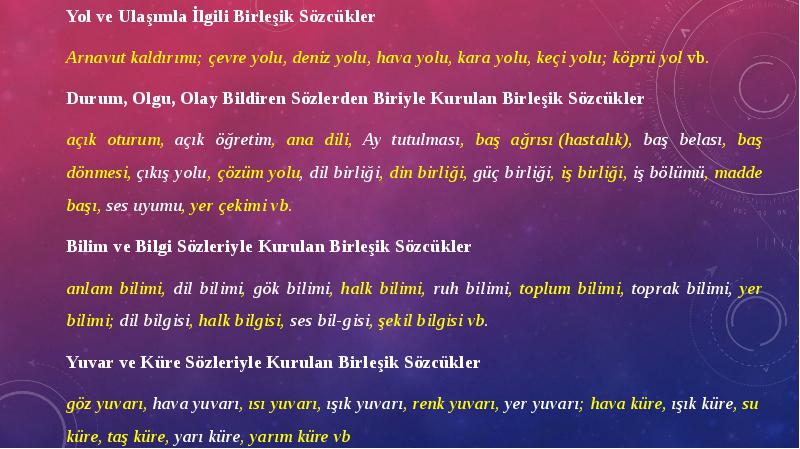 Yol ve Ulaşımla İlgili Birleşik Sözcükler

Arnavut kaldırımı; çevre yolu, deniz yolu, hava yolu, kara yolu, keçi yolu; köprü yol vb.

Durum, Olgu, Olay Bildiren Sözlerden Biriyle Kurulan Birleşik Sözcükler

açık oturum, açık öğretim, ana dili, Ay tutulması, baş ağrısı (hastalık), baş belası, baş dönmesi, çıkış yolu, çözüm yolu, dil birliği, din birliği, güç birliği, iş birliği, iş bölümü, madde başı, ses uyumu, yer çekimi vb.

Bilim ve Bilgi Sözleriyle Kurulan Birleşik Sözcükler

anlam bilimi, dil bilimi, gök bilimi, halk bilimi, ruh bilimi, toplum bilimi, toprak bilimi, yer bilimi; dil bilgisi, halk bilgisi, ses bil-gisi, şekil bilgisi vb.

Yuvar ve Küre Sözleriyle Kurulan Birleşik Sözcükler

göz yuvarı, hava yuvarı, ısı yuvarı, ışık yuvarı, renk yuvarı, yer yuvarı; hava küre, ışık küre, su küre, taş küre, yarı küre, yarım küre vb